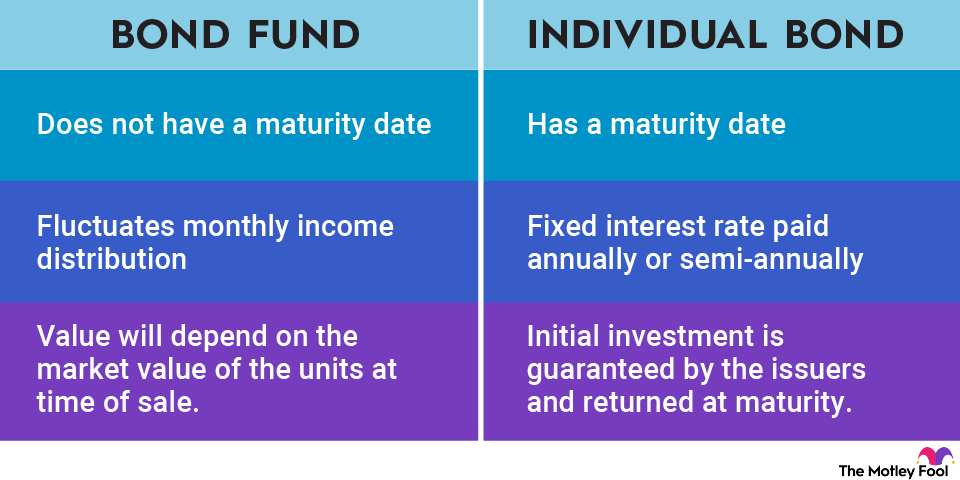 | BOND FUND | INDIVIDUAL BOND |
|---|---|
| Does not have a maturity date | Has a maturity date |
| Fluctuates monthly income distribution | Fixed interest rate paid annually or semi-annually |
| Value will depend on the market value of the units at time of sale. | Initial investment is guaranteed by the issuers and returned at maturity. |

The Motley Fool